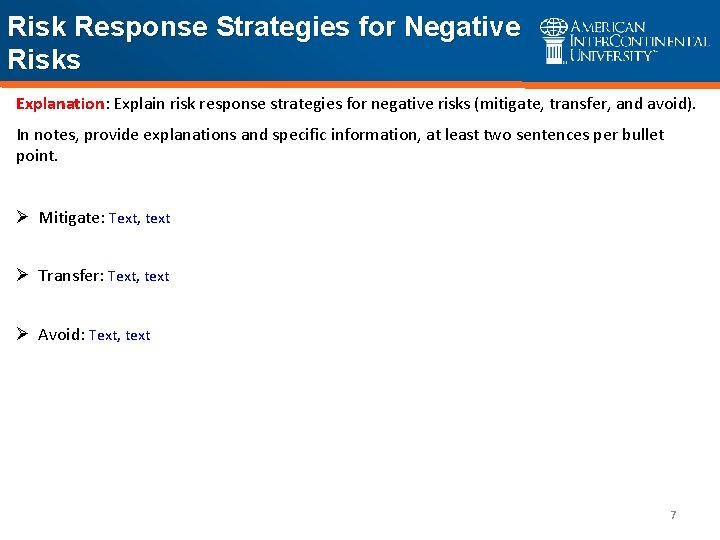 Risk Response Strategies for Negative Risks

AMERICAN INTERCONTINENTAL UNIVERSITY

Explanation: Explain risk response strategies for negative risks (mitigate, transfer, and avoid).

In notes, provide explanations and specific information, at least two sentences per bullet point.

➢ Mitigate: Text, text

➢ Transfer: Text, text

➢ Avoid: Text, text

7